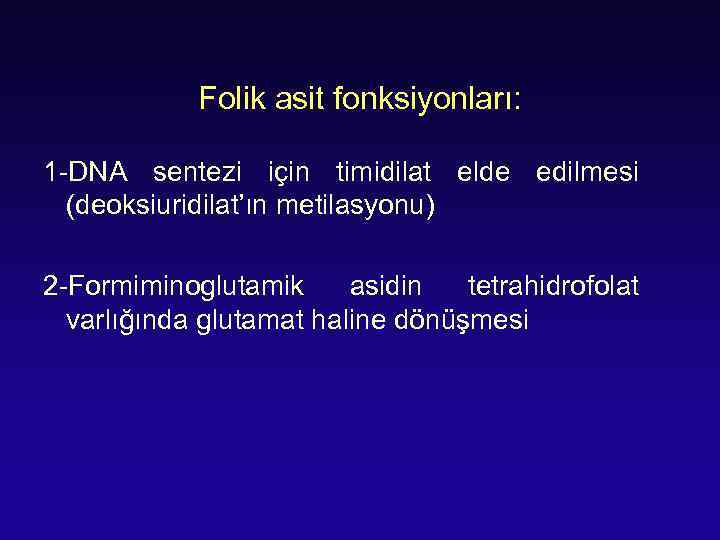 Folik asit fonksiyonları:

1-DNA sentezi için timidilat elde edilmesi (deoksiuridilat'ın metilasyonu)

2-Formiminoglutamik asidin tetrahidrofolat varlığında glutamat haline dönüşmesi